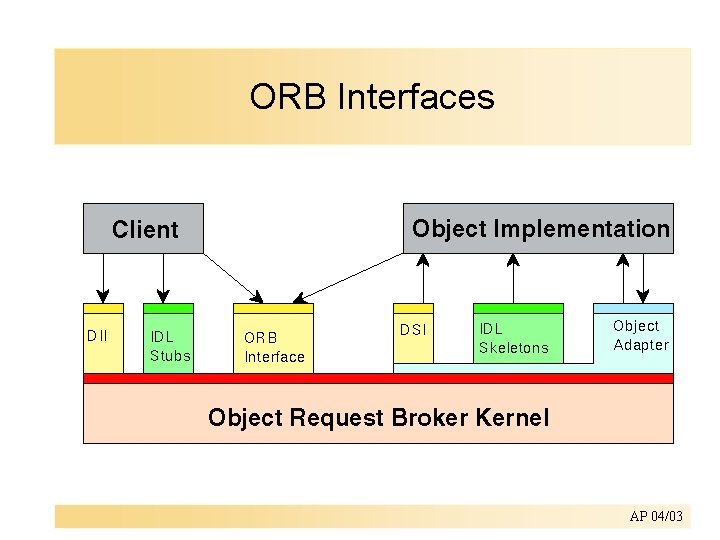 ORB Interfaces

Client

Object Implementation

DII

IDL Stubs

ORB Interface

DSI

IDL Skeletons

Object Adapter

Object Request Broker Kernel

AP 04/03